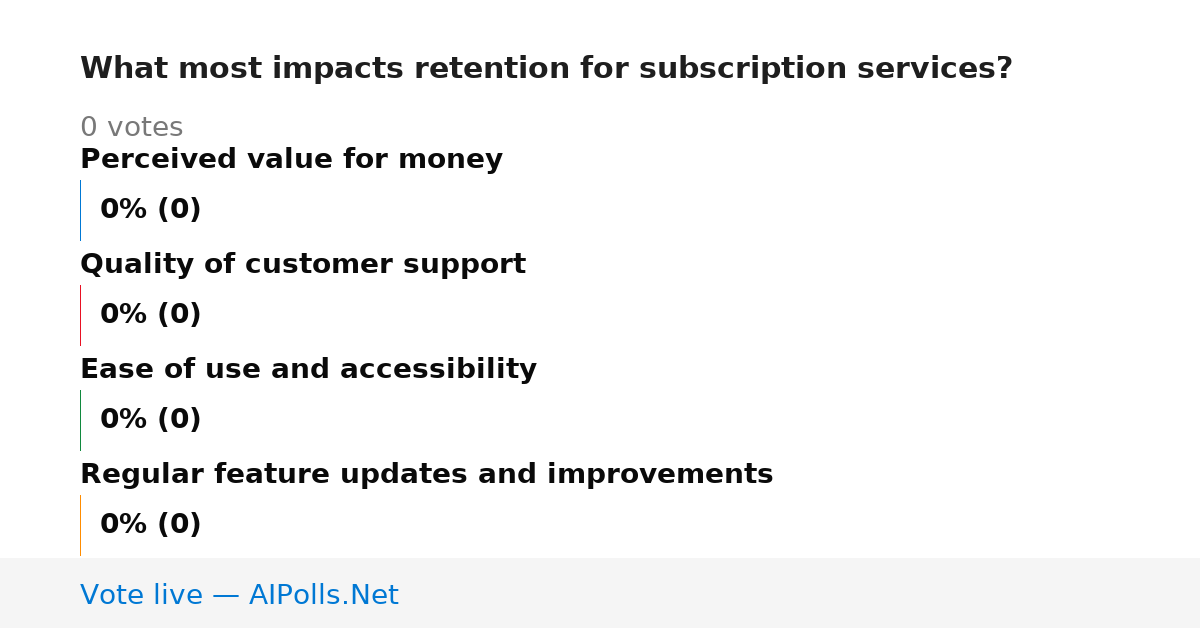 What most impacts retention for subscription services?

0 votes

Perceived value for money

0% (0)

Quality of customer support

0% (0)

Ease of use and accessibility

0% (0)

Regular feature updates and improvements

0% (0)

Vote live — AIPolls.Net